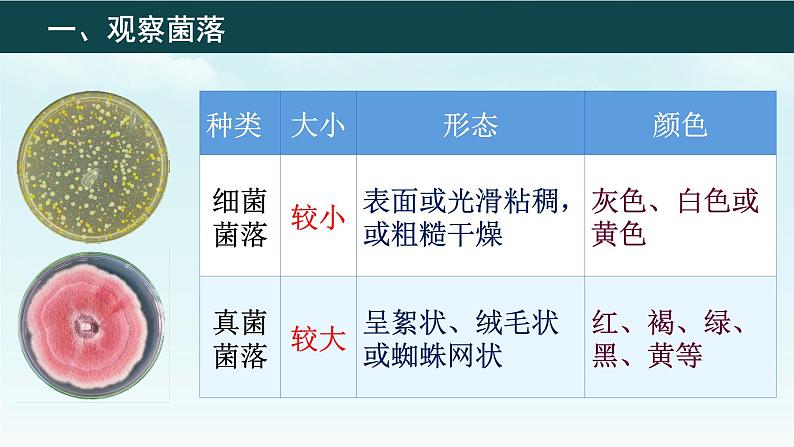 一、观察菌落

| 种类 | 大小 | 形态 | 颜色 |
|---|---|---|---|
| 细菌菌落 | 较小 | 表面或光滑粘稠，或粗糙干燥 | 灰色、白色或黄色 |
| 真菌菌落 | 较大 | 呈絮状、绒毛状或蜘蛛网状 | 红、褐、绿、黑、黄等 |